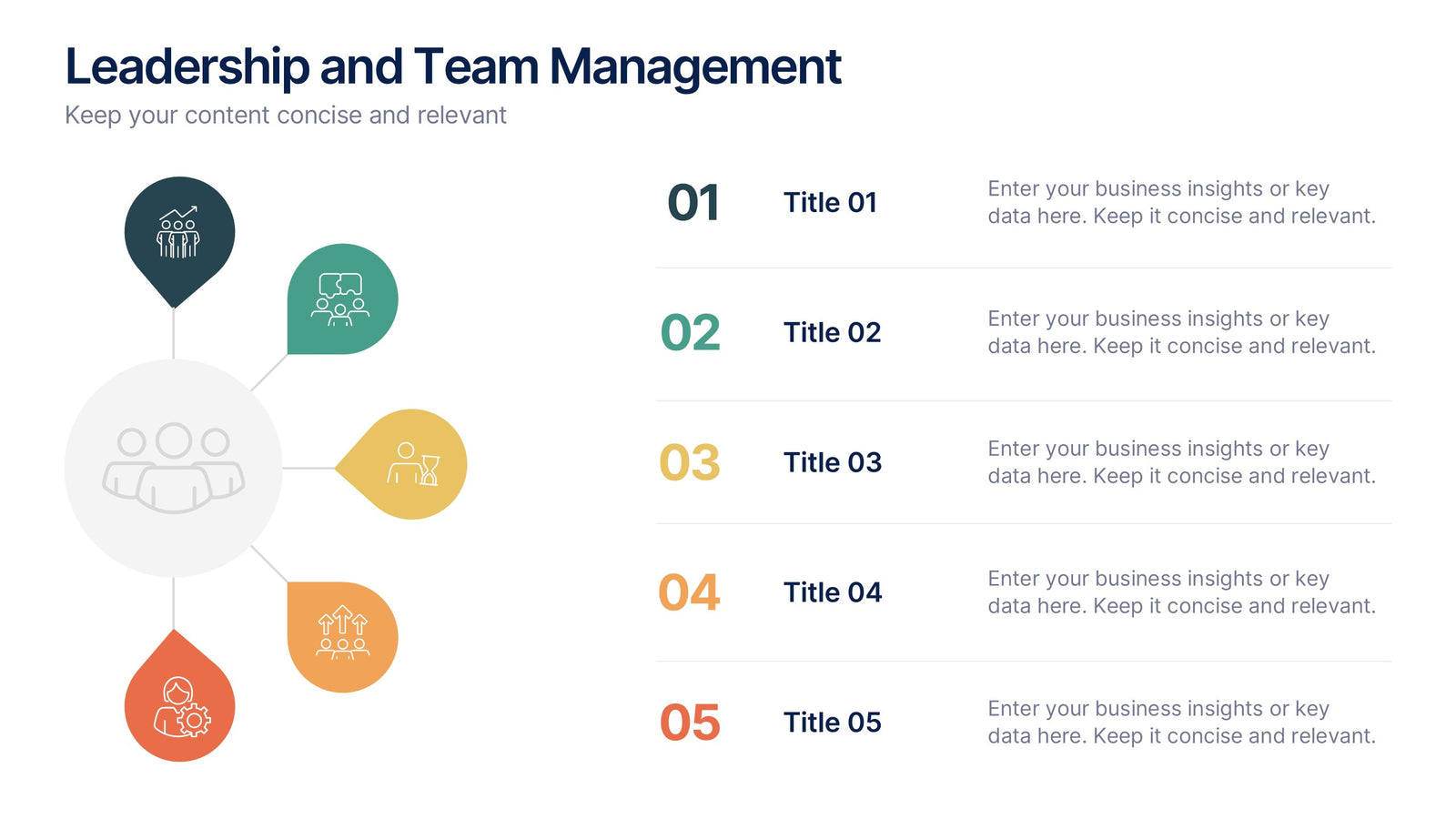 Leadership and Team Management

Keep your content concise and relevant

01 Title 01 Enter your business insights or key data here. Keep it concise and relevant.

02 Title 02 Enter your business insights or key data here. Keep it concise and relevant.

03 Title 03 Enter your business insights or key data here. Keep it concise and relevant.

04 Title 04 Enter your business insights or key data here. Keep it concise and relevant.

05 Title 05 Enter your business insights or key data here. Keep it concise and relevant.